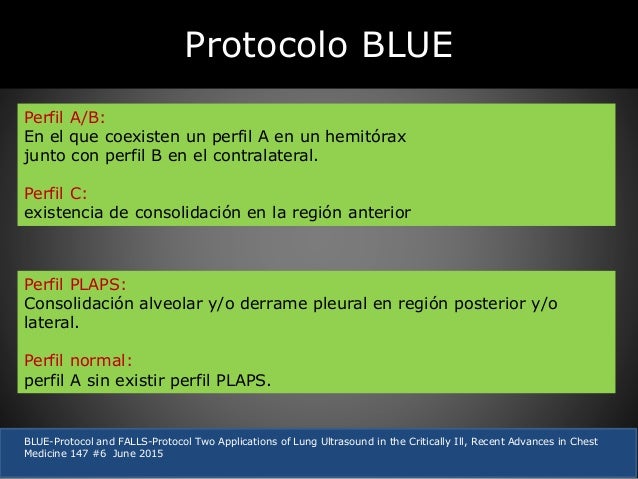 Protocolo BLUE

Perfil A/B:
En el que coexisten un perfil A en un hemitórax junto con perfil B en el contralateral.

Perfil C:
existencia de consolidación en la región anterior

Perfil PLAPS:
Consolidación alveolar y/o derrame pleural en región posterior y/o lateral.

Perfil normal:
perfil A sin existir perfil PLAPS.

BLUE-Protocol and FALLS-Protocol Two Applications of Lung Ultrasound in the Critically Ill, Recent Advances in Chest Medicine 147 #6 June 2015